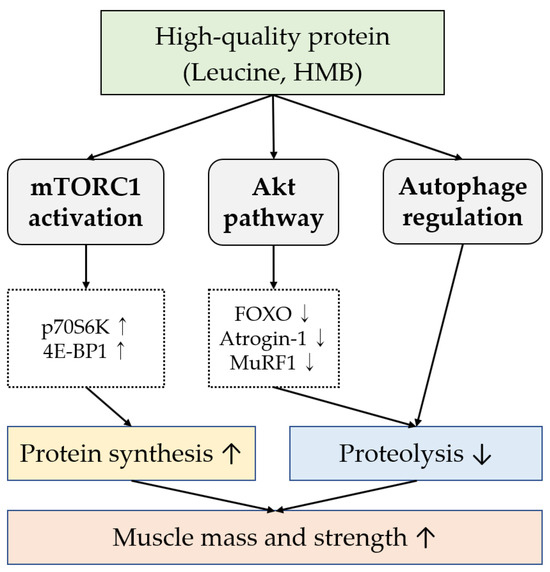 High-quality protein
(Leucine, HMB)

mTORC1 activation

Akt pathway

Autophage regulation

p70S6K ↑
4E-BP1 ↑

FOXO ↓
Atrogin-1 ↓
MuRF1 ↓

Protein synthesis ↑

Proteolysis ↓

Muscle mass and strength ↑